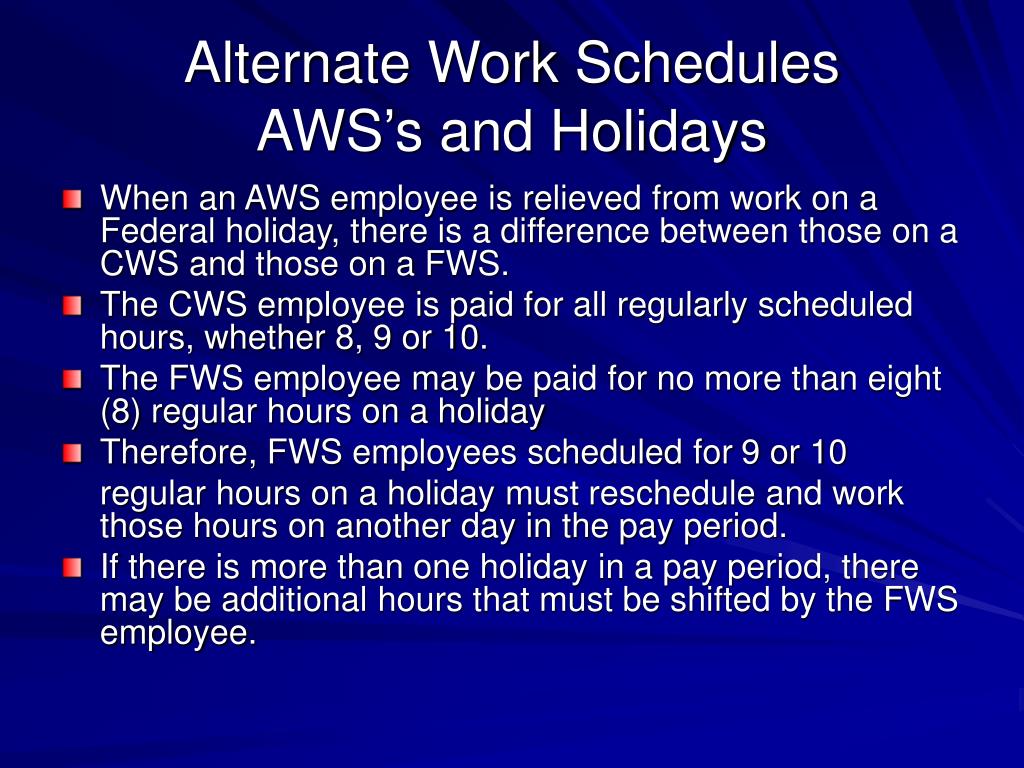 Alternate Work Schedules
AWS's and Holidays

When an AWS employee is relieved from work on a Federal holiday, there is a difference between those on a CWS and those on a FWS.

The CWS employee is paid for all regularly scheduled hours, whether 8, 9 or 10.

The FWS employee may be paid for no more than eight (8) regular hours on a holiday

Therefore, FWS employees scheduled for 9 or 10 regular hours on a holiday must reschedule and work those hours on another day in the pay period.

If there is more than one holiday in a pay period, there may be additional hours that must be shifted by the FWS employee.